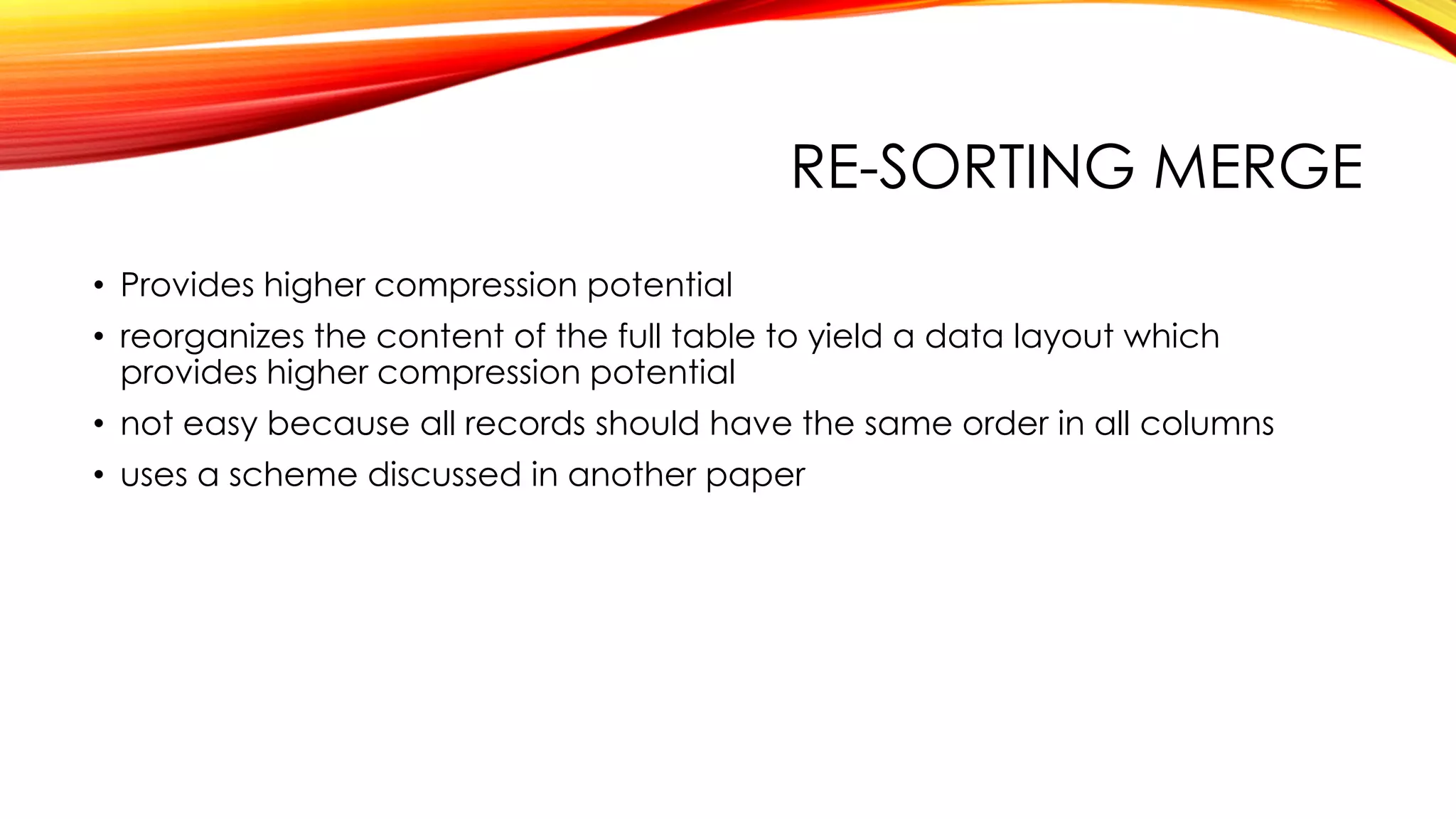 RE-SORTING MERGE

• Provides higher compression potential
• reorganizes the content of the full table to yield a data layout which provides higher compression potential
• not easy because all records should have the same order in all columns
• uses a scheme discussed in another paper